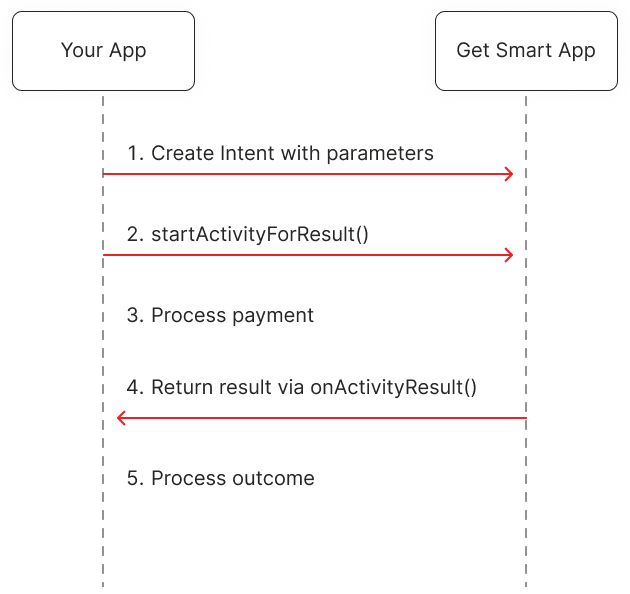 Your App

Get Smart App

1. Create Intent with parameters

2. startActivityForResult()

3. Process payment

4. Return result via onActivityResult()

5. Process outcome